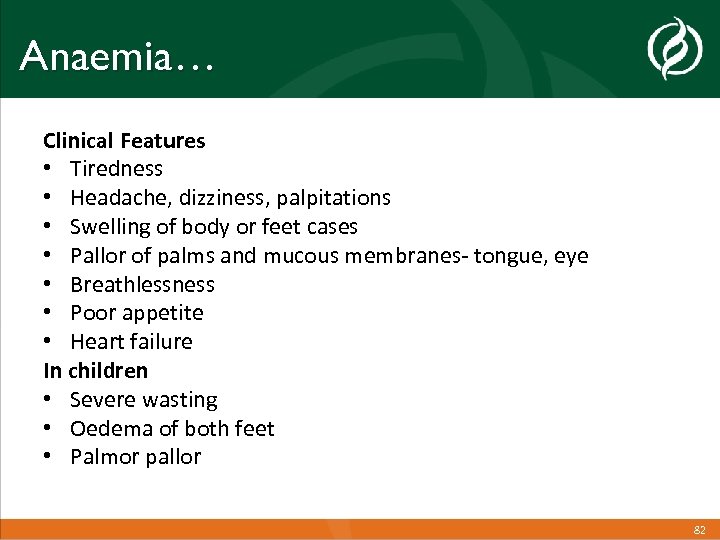 Anaemia…

Clinical Features
• Tiredness
• Headache, dizziness, palpitations
• Swelling of body or feet cases
• Pallor of palms and mucous membranes- tongue, eye
• Breathlessness
• Poor appetite
• Heart failure
In children
• Severe wasting
• Oedema of both feet
• Palmor pallor

82